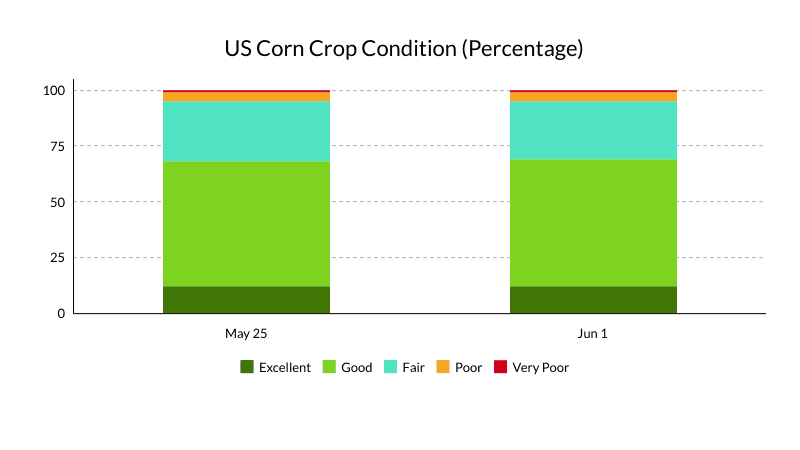 US Corn Crop Condition (Percentage)

100
75
50
25
0

May 25
Jun 1

Excellent
Good
Fair
Poor
Very Poor